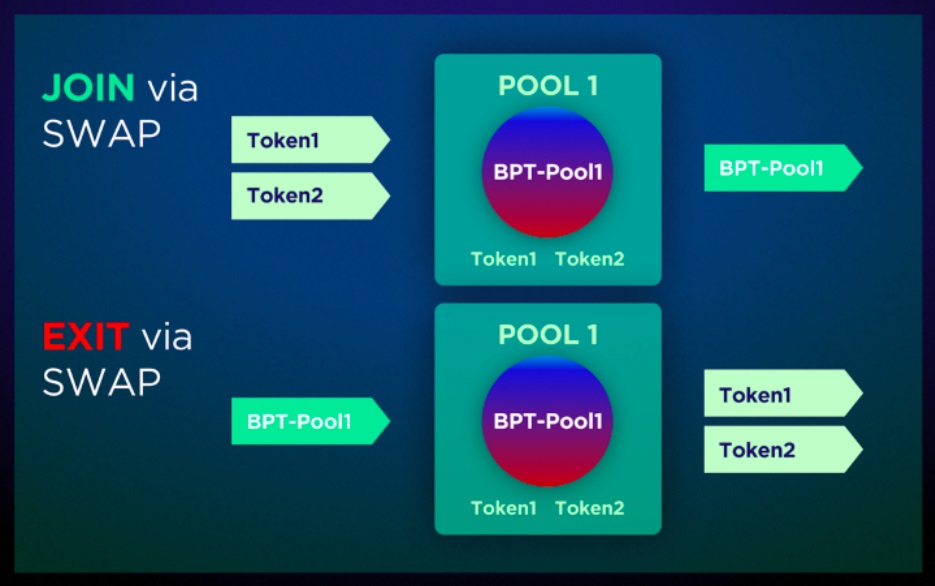 JOIN via SWAP

Token1

Token2

POOL 1

BPT-Pool1

Token1 Token2

BPT-Pool1

EXIT via SWAP

BPT-Pool1

POOL 1

BPT-Pool1

Token1 Token2

Token1

Token2